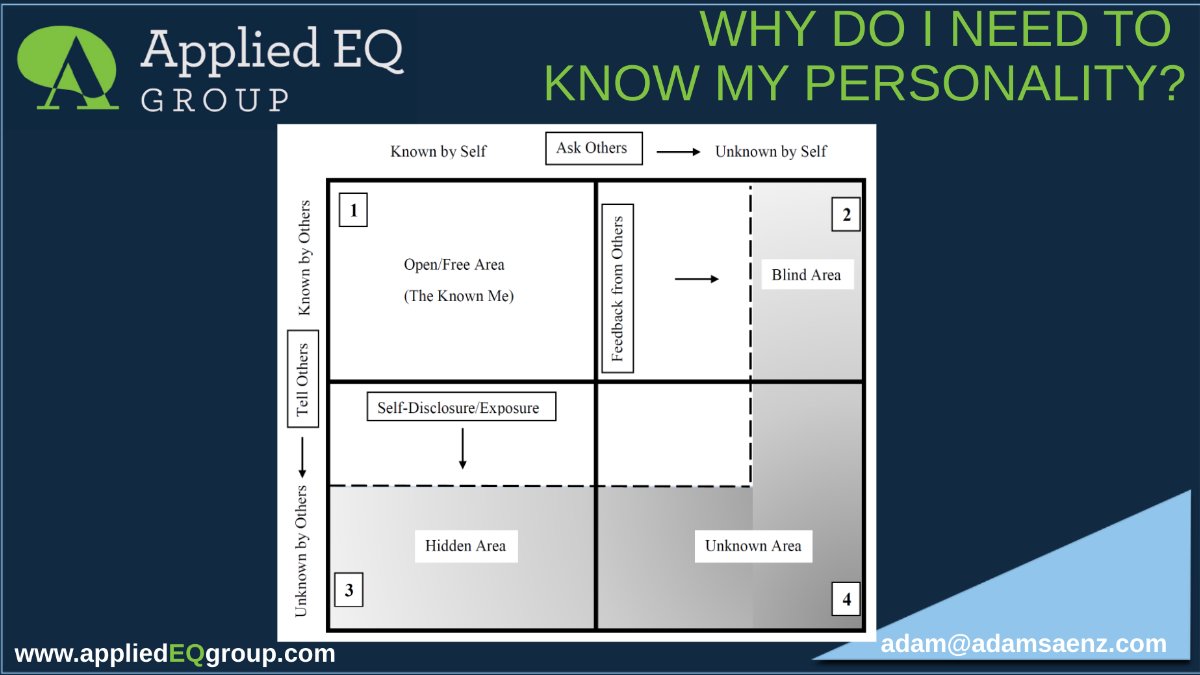 Applied EQ GROUP

WHY DO I NEED TO KNOW MY PERSONALITY?

Known by Self

Ask Others

Unknown by Self

Known by Others

Tell Others

Unknown by Others

1

Open/Free Area

(The Known Me)

Feedback from Others

2

Blind Area

Self-Disclosure/Exposure

Hidden Area

3

Unknown Area

4

www.appliedEQgroup.com

adam@adamsaenz.com